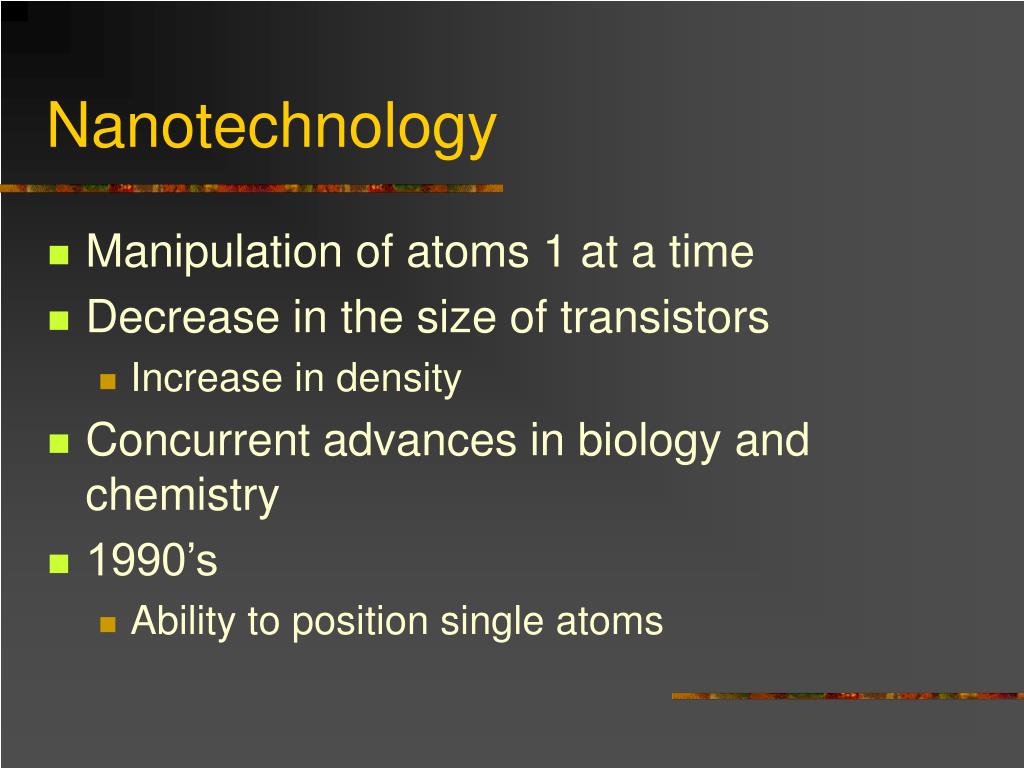 Nanotechnology

- Manipulation of atoms 1 at a time
- Decrease in the size of transistors
  - Increase in density
- Concurrent advances in biology and chemistry
- 1990’s
  - Ability to position single atoms